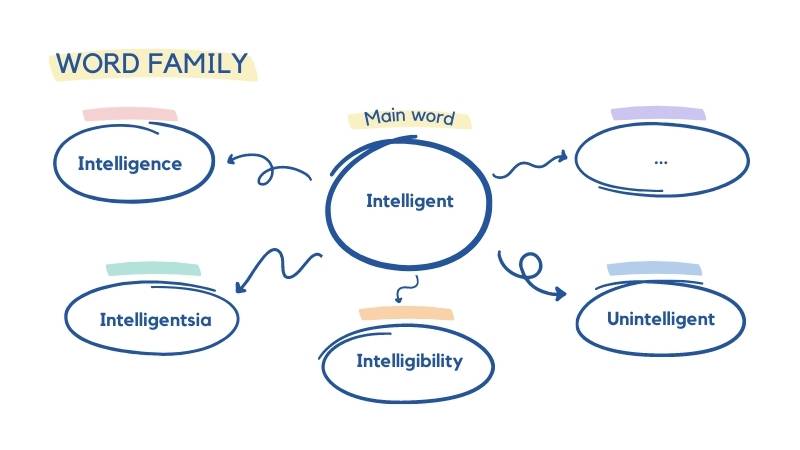 WORD FAMILY

Main word

Intelligent

Intelligence

...

Intelligentsia

Intelligibility

Unintelligent